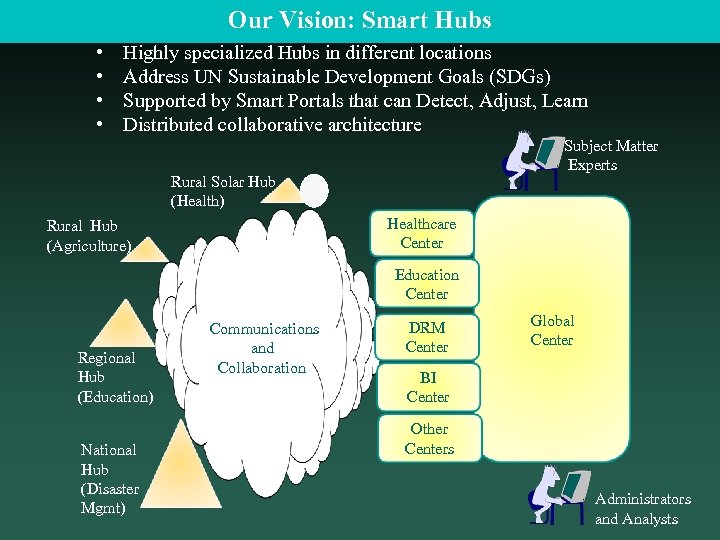 Our Vision: Smart Hubs

• Highly specialized Hubs in different locations
• Address UN Sustainable Development Goals (SDGs)
• Supported by Smart Portals that can Detect, Adjust, Learn
• Distributed collaborative architecture

Subject Matter Experts

Rural Solar Hub (Health)

Rural Hub (Agriculture)

Regional Hub (Education)

National Hub (Disaster Mgmt)

Communications and Collaboration

Healthcare Center

Education Center

DRM Center

BI Center

Other Centers

Global Center

Administrators and Analysts